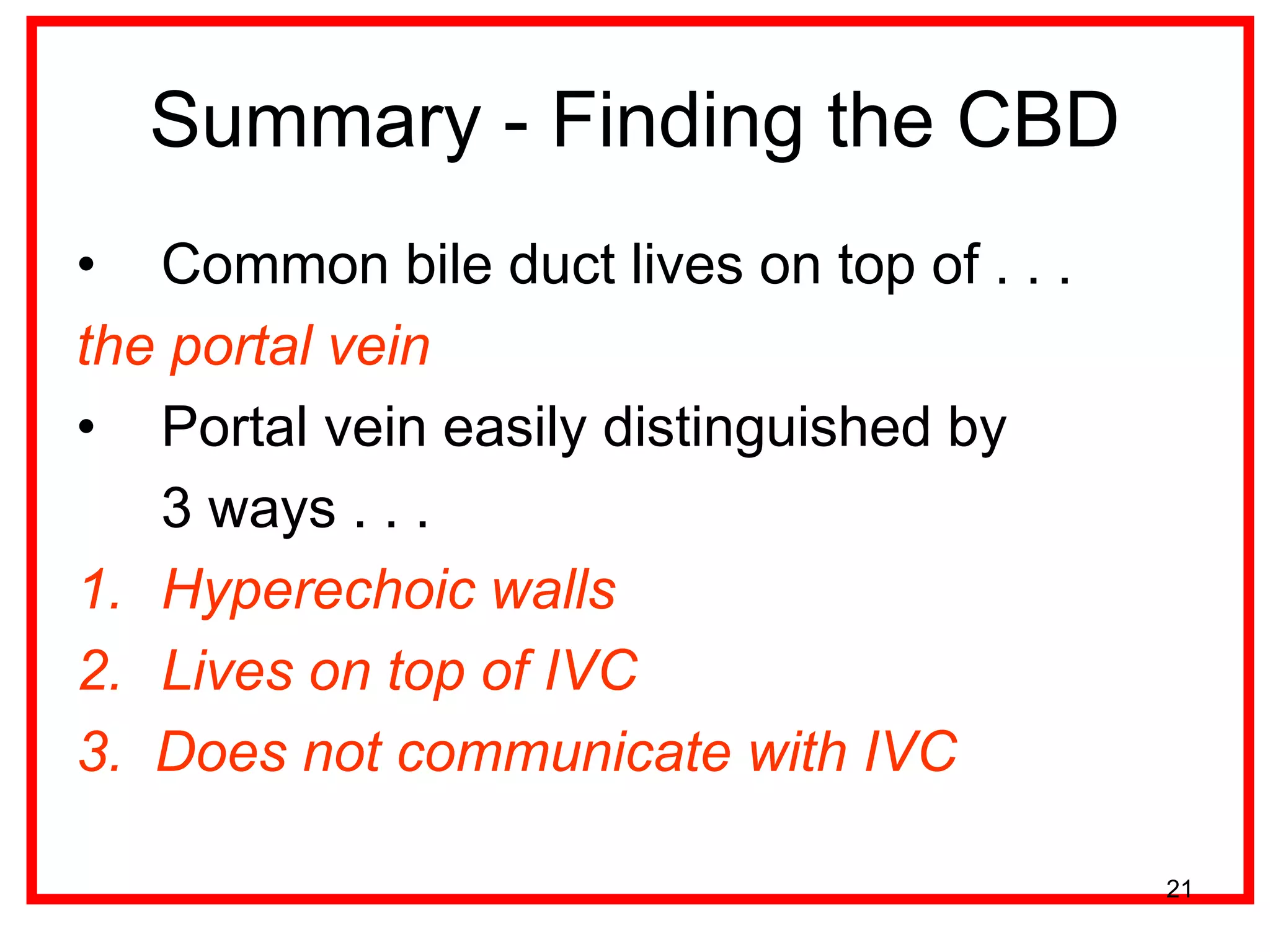 Summary - Finding the CBD

• Common bile duct lives on top of . . .

the portal vein

• Portal vein easily distinguished by 3 ways . . .

1. Hyperechoic walls
2. Lives on top of IVC
3. Does not communicate with IVC

21